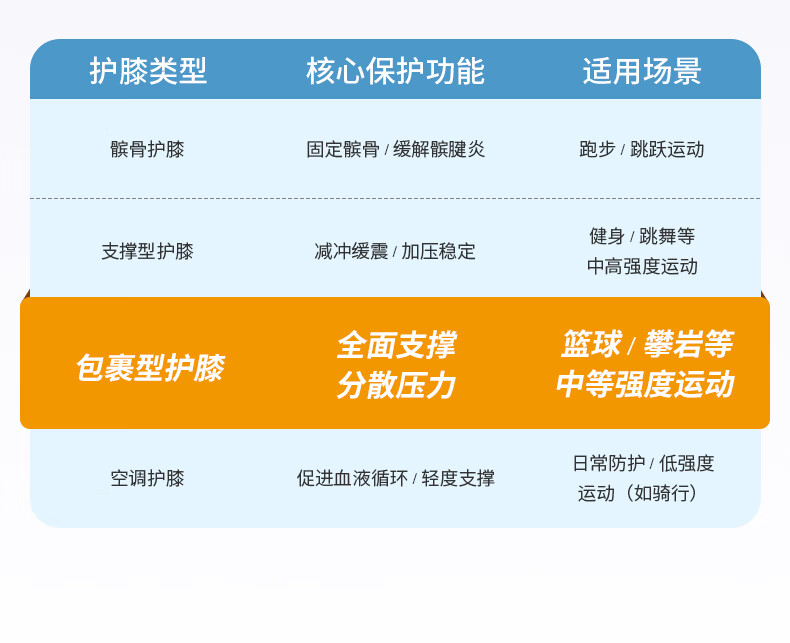 | 护膝类型 | 核心保护功能 | 适用场景 |
|---|---|---|
| 髌骨护膝 | 固定髌骨 / 缓解髌腱炎 | 跑步 / 跳跃运动 |
| 支撑型护膝 | 减冲缓震 / 加压稳定 | 健身 / 跳舞等 中高强度运动 |
| 包裹型护膝 | 全面支撑 分散压力 | 篮球 / 攀岩等 中等强度运动 |
| 空调护膝 | 促进血液循环 / 轻度支撑 | 日常防护 / 低强度 运动（如骑行） |